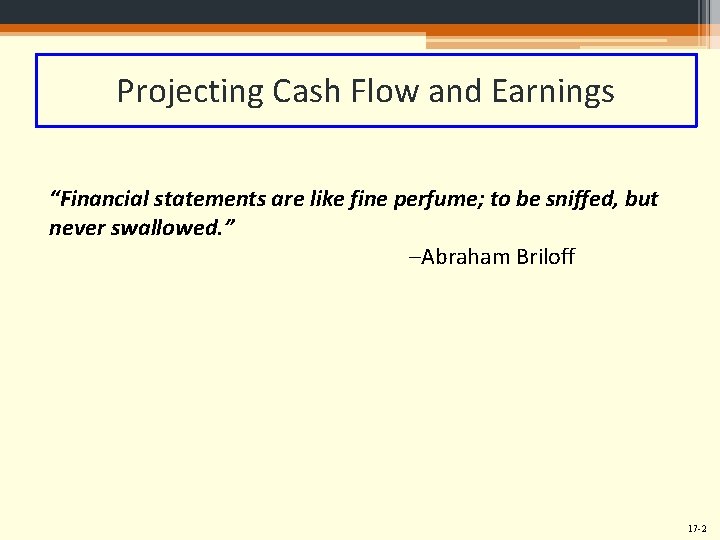 Projecting Cash Flow and Earnings

“Financial statements are like fine perfume; to be sniffed, but never swallowed.”

–Abraham Briloff

17-2